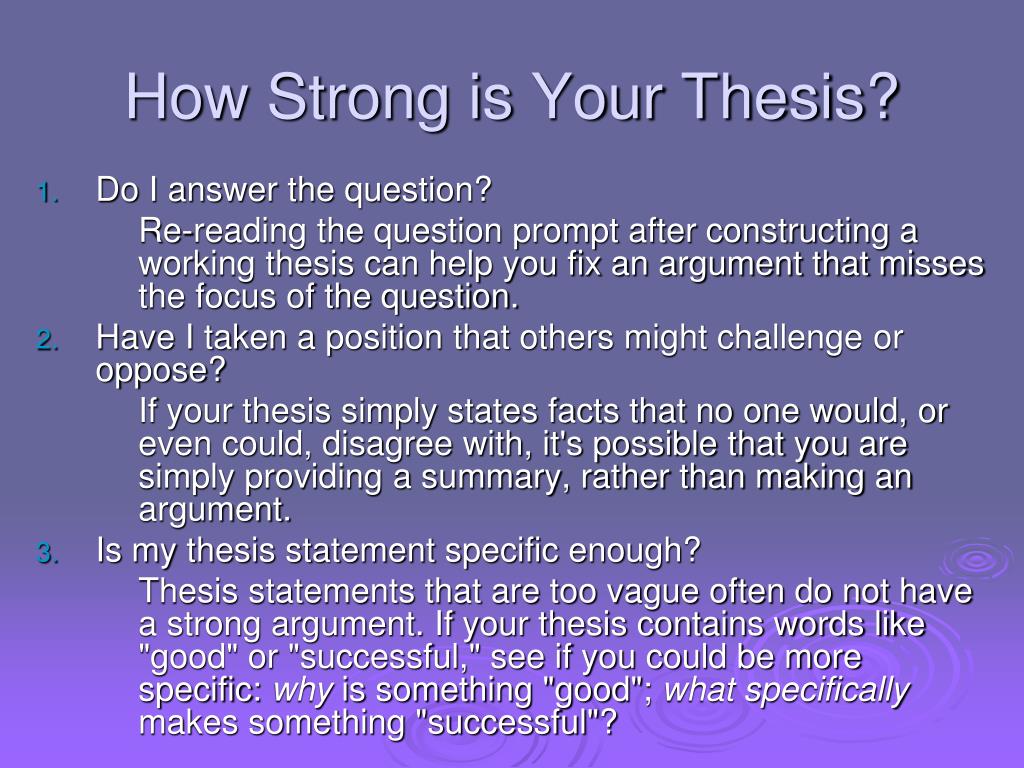 How Strong is Your Thesis?

1. Do I answer the question?

Re-reading the question prompt after constructing a working thesis can help you fix an argument that misses the focus of the question.

2. Have I taken a position that others might challenge or oppose?

If your thesis simply states facts that no one would, or even could, disagree with, it's possible that you are simply providing a summary, rather than making an argument.

3. Is my thesis statement specific enough?

Thesis statements that are too vague often do not have a strong argument. If your thesis contains words like "good" or "successful," see if you could be more specific: why is something "good"; what specifically makes something "successful"?